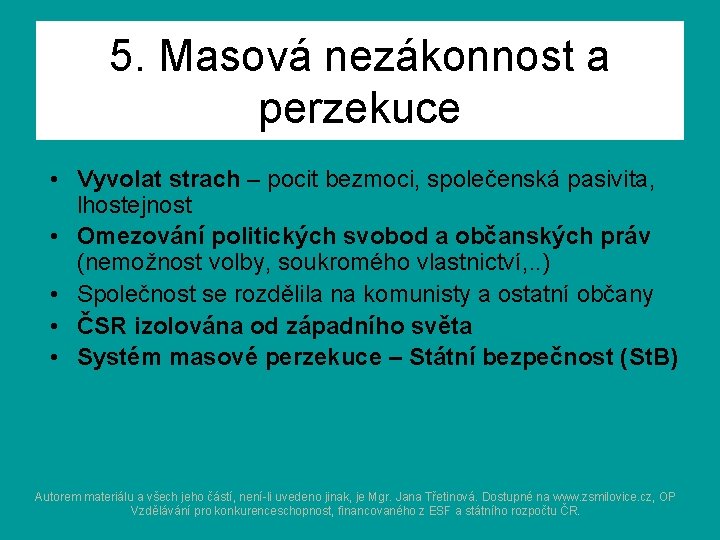 5. Masová nezákonnost a perzekuce

• Vyvolat strach – pocit bezmoci, společenská pasivita, lhostejnost
• Omezování politických svobod a občanských práv (nemožnost volby, soukromého vlastnictví,..)
• Společnost se rozdělila na komunisty a ostatní občany
• ČSR izolována od západního světa
• Systém masové perzekuce – Státní bezpečnost (StB)

Autorem materiálu a všech jeho částí, není-li uvedeno jinak, je Mgr. Jana Třetinová. Dostupné na www.zsmilovice.cz, OP Vzdělávání pro konkurenceschopnost, financovaného z ESF a státního rozpočtu ČR.